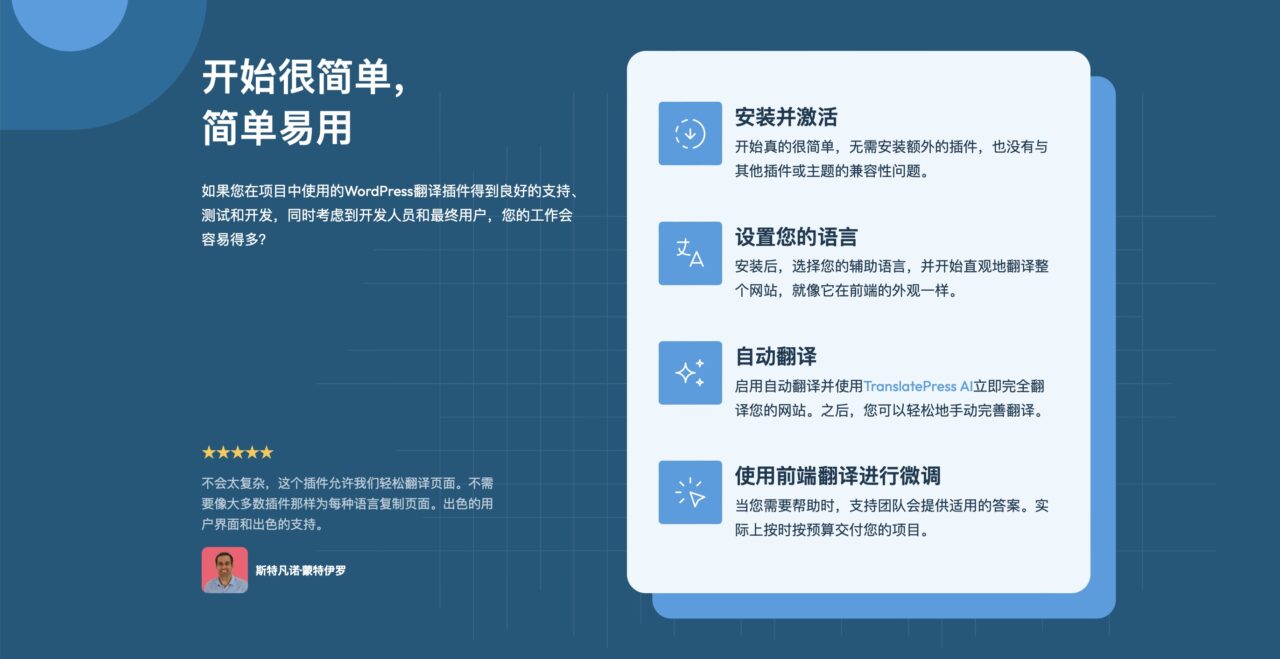 开始很简单，
简单易用

如果您在项目中使用的WordPress翻译插件得到良好的支持、测试和开发，同时考虑到开发人员和最终用户，您的工作会容易得多？

★★★★★

不会太复杂，这个插件允许我们轻松翻译页面。不需要像大多数插件那样为每种语言复制页面。出色的用户界面和出色的支持。

斯特凡诺·蒙特伊罗

安装并激活
开始真的很简单，无需安装额外的插件，也没有与其他插件或主题的兼容性问题。

设置您的语言
安装后，选择您的辅助语言，并开始直观地翻译整个网站，就像它在前端的外观一样。

自动翻译
启用自动翻译并使用TranslatePress AI立即完全翻译您的网站。之后，您可以轻松地手动完善翻译。

使用前端翻译进行微调
当您需要帮助时，支持团队会提供适用的答案。实际上按时按预算交付您的项目。